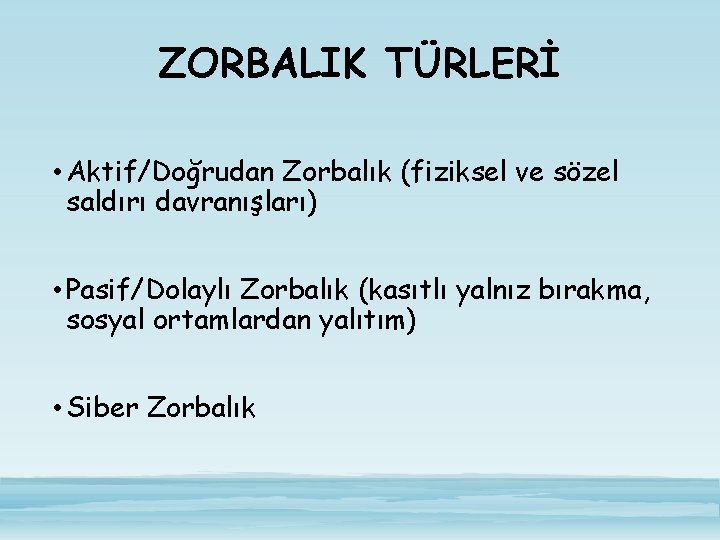 ZORBALIK TÜRLERİ

• Aktif/Doğrudan Zorbalık (fiziksel ve sözel saldırı davranışları)

• Pasif/Dolaylı Zorbalık (kasıtlı yalnız bırakma, sosyal ortamlardan yalıtım)

• Siber Zorbalık